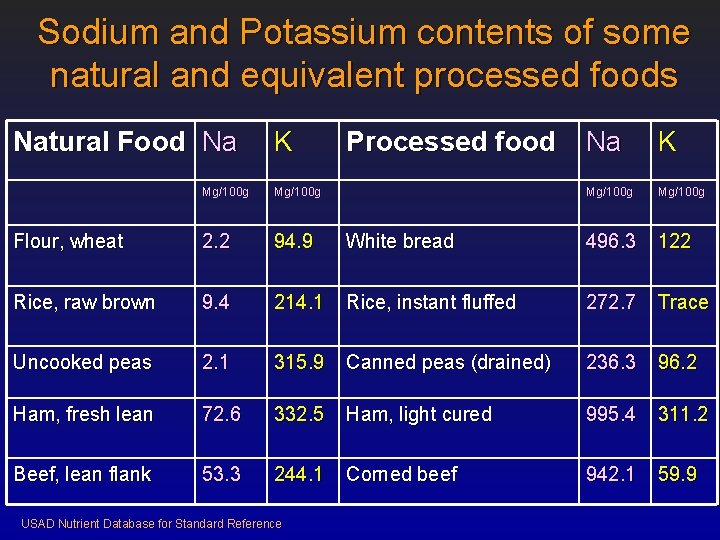 Sodium and Potassium contents of some natural and equivalent processed foods

| Natural Food | Na | K | Processed food | Na | K |
|---|---|---|---|---|---|
| | Mg/100g | Mg/100g | | Mg/100g | Mg/100g |
| Flour, wheat | 2.2 | 94.9 | White bread | 496.3 | 122 |
| Rice, raw brown | 9.4 | 214.1 | Rice, instant fluffed | 272.7 | Trace |
| Uncooked peas | 2.1 | 315.9 | Canned peas (drained) | 236.3 | 96.2 |
| Ham, fresh lean | 72.6 | 332.5 | Ham, light cured | 995.4 | 311.2 |
| Beef, lean flank | 53.3 | 244.1 | Corned beef | 942.1 | 59.9 |

USAD Nutrient Database for Standard Reference